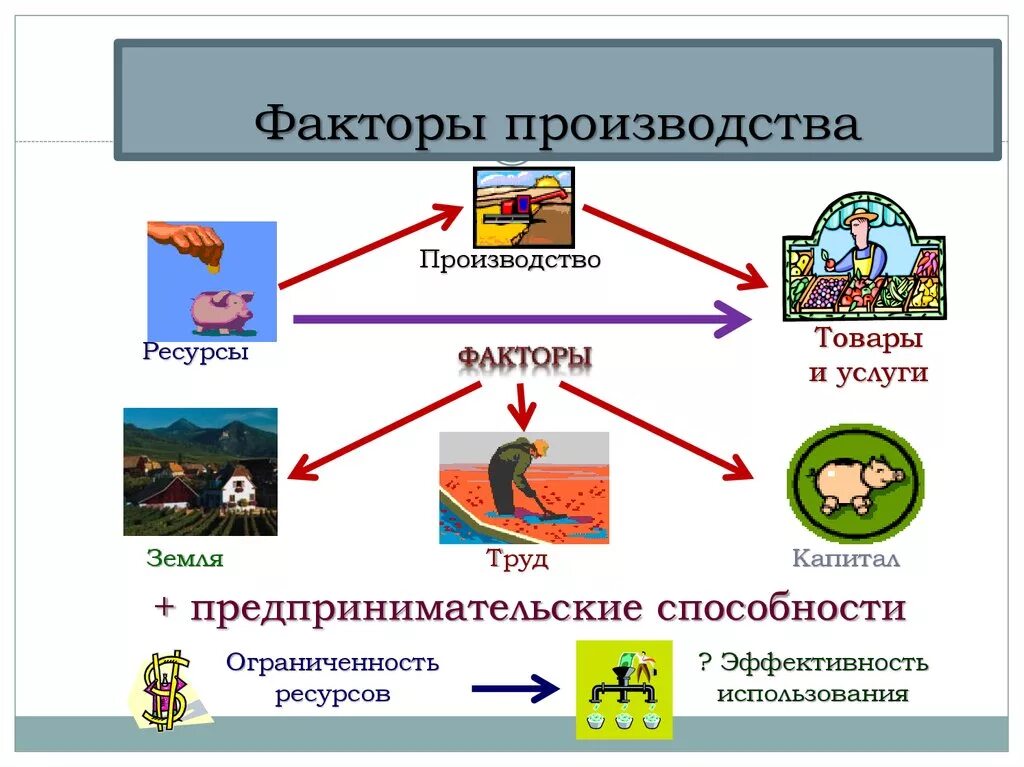 Факторы производства

Производство

Ресурсы

Товары и услуги

ФАКТОРЫ

Земля

Труд

Капитал

+ предпринимательские способности

Ограниченность ресурсов

? Эффективность использования